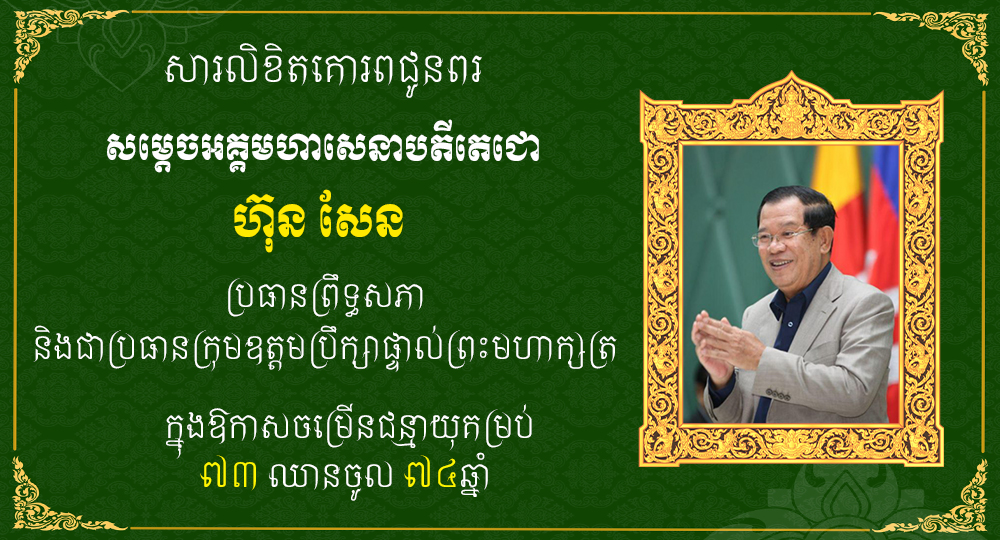 សារលិខិតគោរពជូនពរ

សម្តេចអគ្គមហាសេនាបតីតេជោ

ហ៊ុន សែន

ប្រធានព្រឹទ្ធសភា
និងជាប្រធានក្រុមឧត្តមប្រឹក្សាផ្ទាល់ព្រះមហាក្សត្រ

ក្នុងឱកាសចម្រើនជន្មាយុគម្រប់
៧៣ ឈានចូល ៧៤ឆ្នាំ